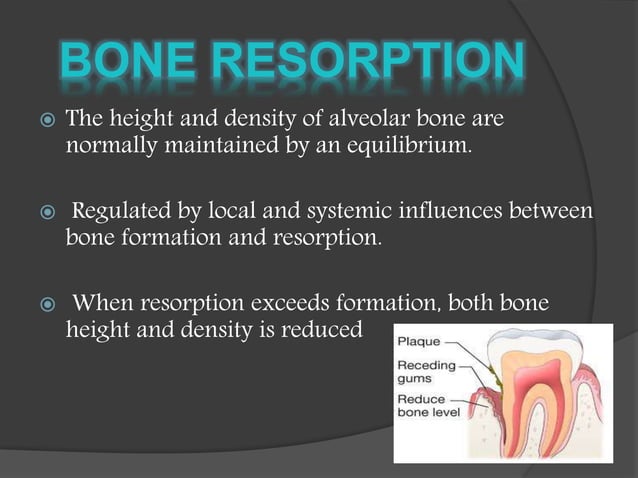 BONE RESORPTION

The height and density of alveolar bone are normally maintained by an equilibrium.

Regulated by local and systemic influences between bone formation and resorption.

When resorption exceeds formation, both bone height and density is reduced

Plaque

Receding gums

Reduce bone level